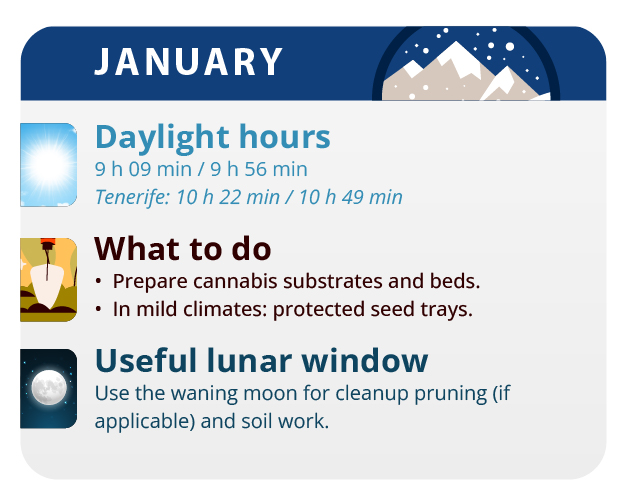 JANUARY

Daylight hours
9 h 09 min / 9 h 56 min
Tenerife: 10 h 22 min / 10 h 49 min

What to do
• Prepare cannabis substrates and beds.
• In mild climates: protected seed trays.

Useful lunar window
Use the waning moon for cleanup pruning (if applicable) and soil work.